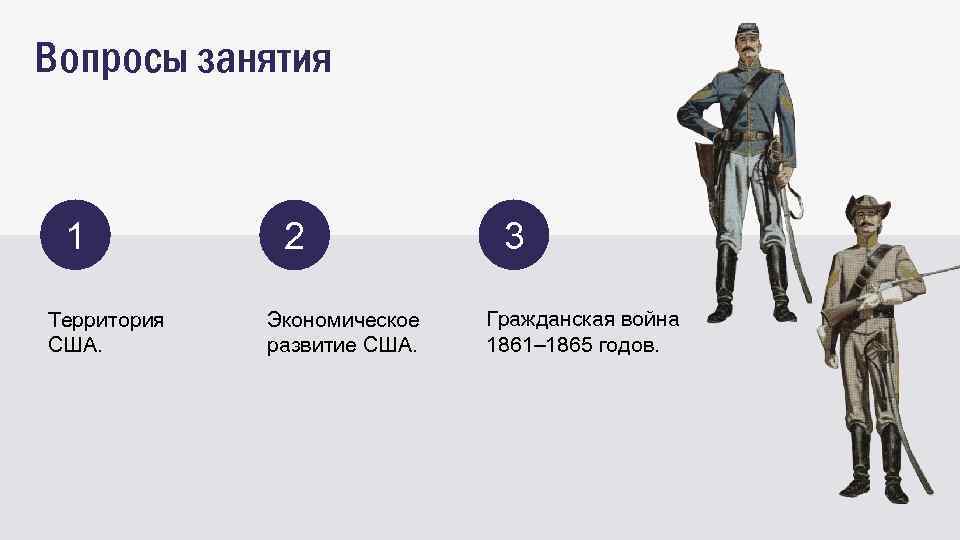 Вопросы занятия

1

Территория США.

2

Экономическое развитие США.

3

Гражданская война 1861–1865 годов.